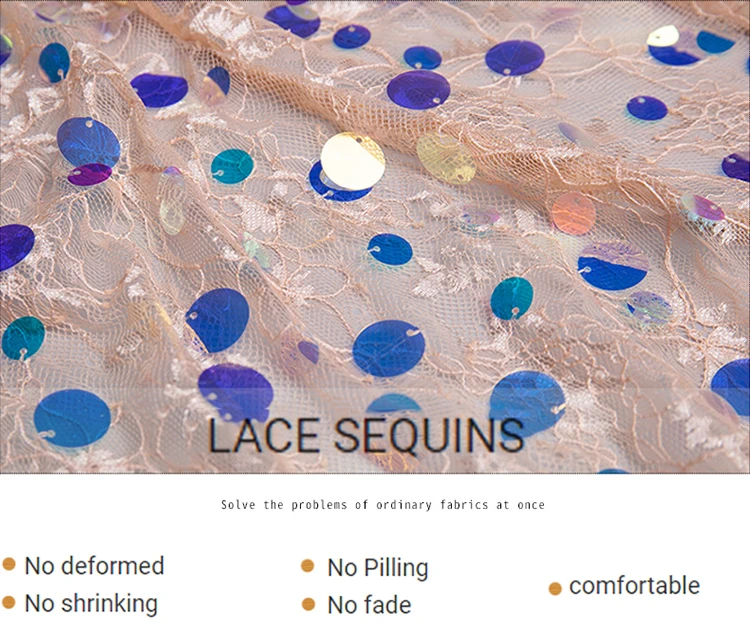 LACE SEQUINS

Solve the problems of ordinary fabrics at once

No deformed
No shrinking

No Pilling
No fade

comfortable